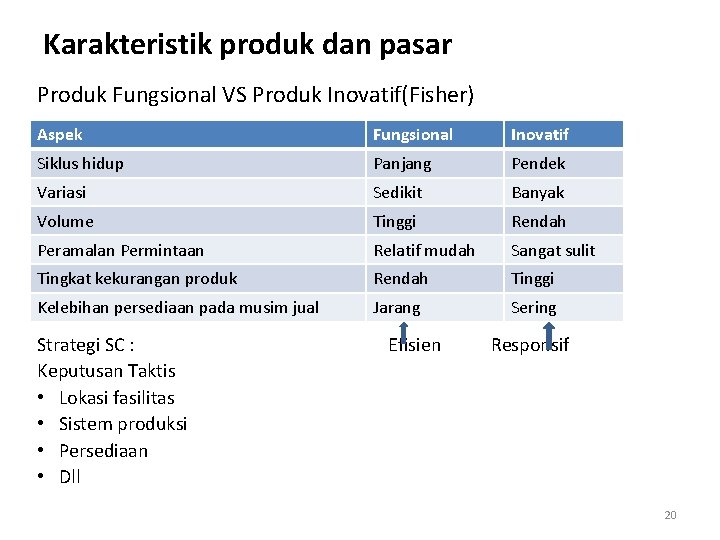 Karakteristik produk dan pasar

Produk Fungsional VS Produk Inovatif(Fisher)

| Aspek | Fungsional | Inovatif |
|---|---|---|
| Siklus hidup | Panjang | Pendek |
| Variasi | Sedikit | Banyak |
| Volume | Tinggi | Rendah |
| Peramalan Permintaan | Relatif mudah | Sangat sulit |
| Tingkat kekurangan produk | Rendah | Tinggi |
| Kelebihan persediaan pada musim jual | Jarang | Sering |

Strategi SC : Efisien Responsif

Keputusan Taktis
• Lokasi fasilitas
• Sistem produksi
• Persediaan
• Dll

20